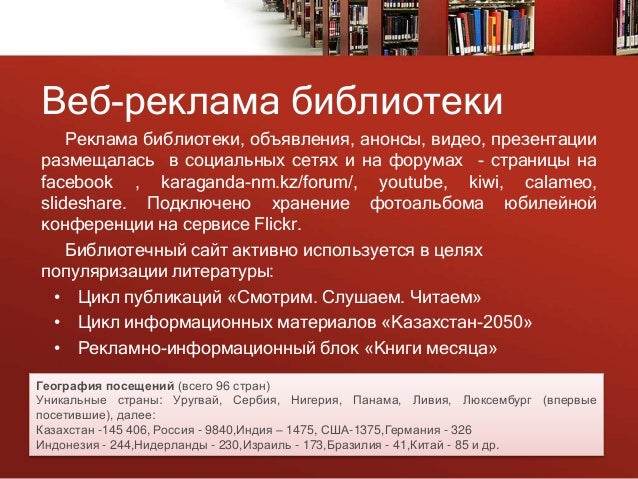 Веб-реклама библиотеки

Реклама библиотеки, объявления, анонсы, видео, презентации размещалась в социальных сетях и на форумах - страницы на facebook , karaganda-nm.kz/forum/, youtube, kiwi, calameo, slideshare. Подключено хранение фотоальбома юбилейной конференции на сервисе Flickr.

Библиотечный сайт активно используется в целях популяризации литературы:

• Цикл публикаций «Смотрим. Слушаем. Читаем»
• Цикл информационных материалов «Казахстан-2050»
• Рекламно-информационный блок «Книги месяца»

География посещений (всего 96 стран)
Уникальные страны: Уругвай, Сербия, Нигерия, Панама, Ливия, Люксембург (впервые посетившие), далее:
Казахстан -145 406, Россия - 9840,Индия – 1475, США-1375,Германия - 326
Индонезия - 244,Нидерланды - 230,Израиль - 173,Бразилия - 41,Китай - 85 и др.